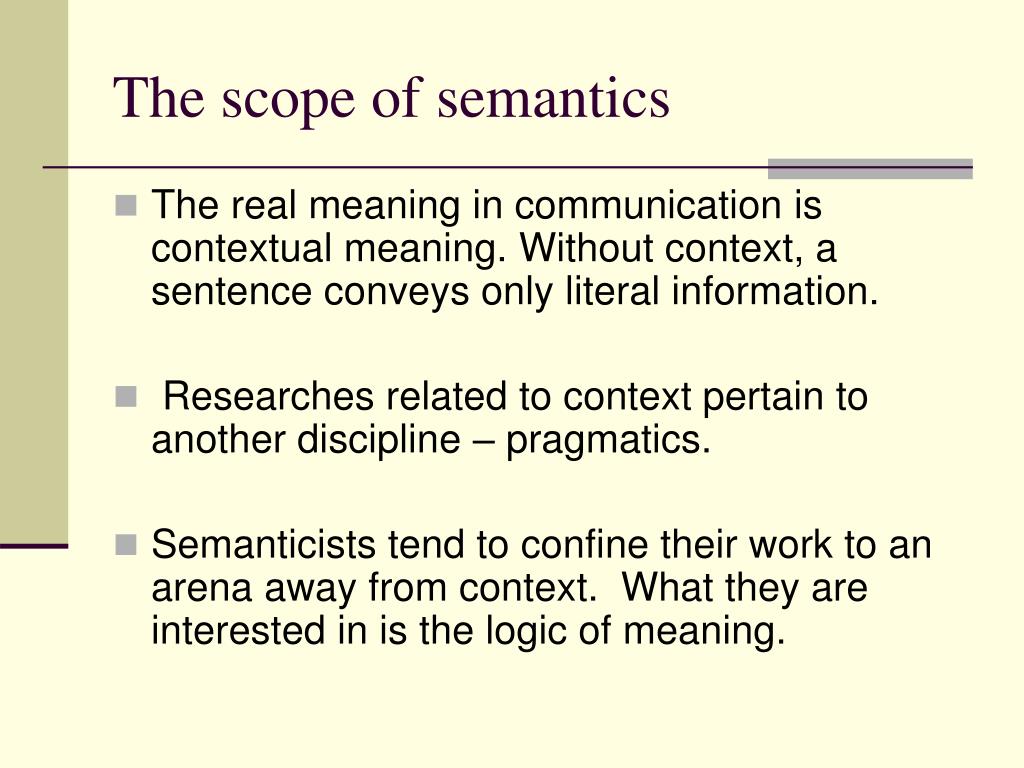 The scope of semantics

The real meaning in communication is contextual meaning. Without context, a sentence conveys only literal information.

Researches related to context pertain to another discipline – pragmatics.

Semanticists tend to confine their work to an arena away from context. What they are interested in is the logic of meaning.